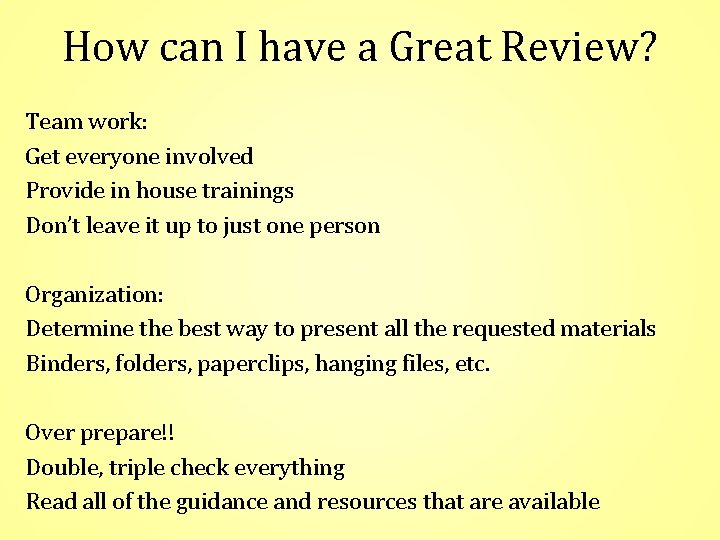 How can I have a Great Review?

Team work:
Get everyone involved
Provide in house trainings
Don't leave it up to just one person

Organization:
Determine the best way to present all the requested materials
Binders, folders, paperclips, hanging files, etc.

Over prepare!!
Double, triple check everything
Read all of the guidance and resources that are available